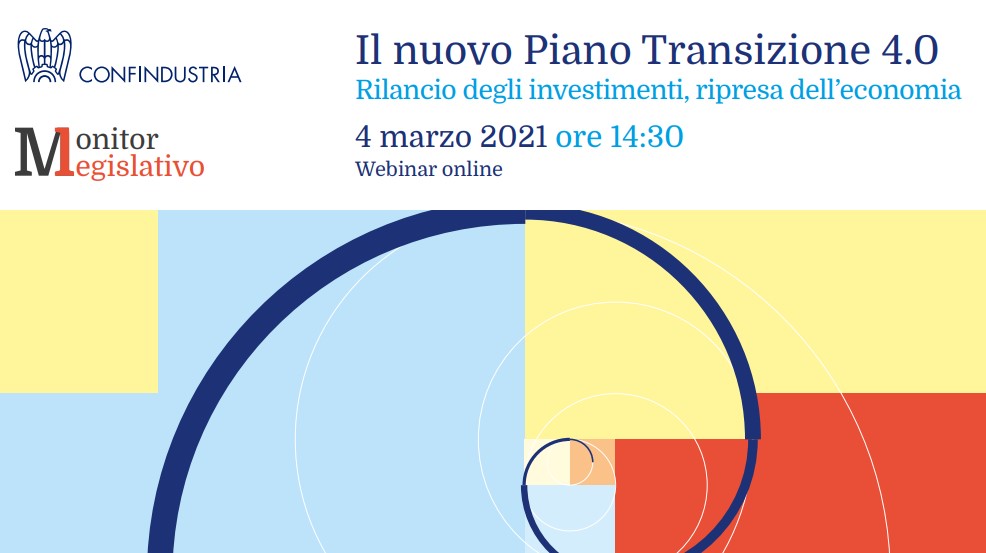 CONFINDUSTRIA

Monitor
Legislativo

Il nuovo Piano Transizione 4.0
Rilancio degli investimenti, ripresa dell'economia
4 marzo 2021 ore 14:30
Webinar online